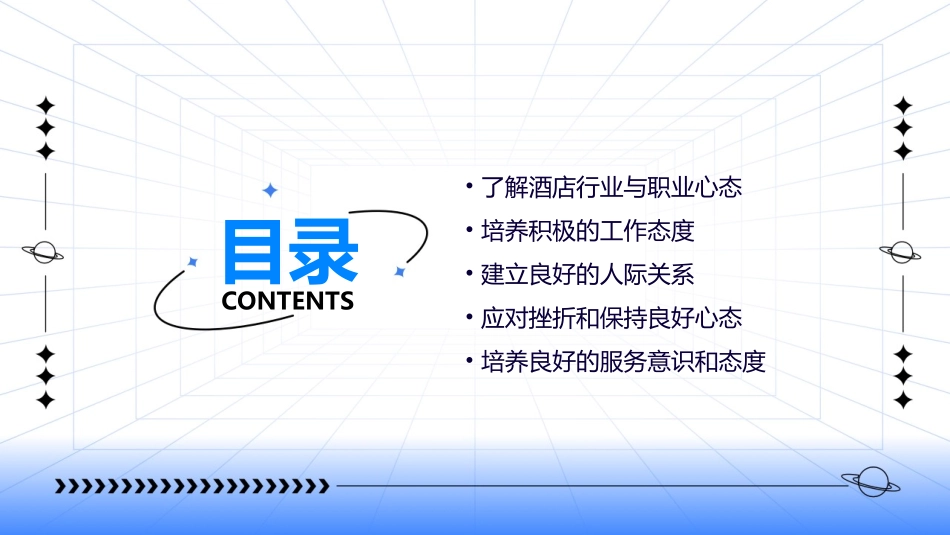 目录
CONTENTS

• 了解酒店行业与职业心态
• 培养积极的工作态度
• 建立良好的人际关系
• 应对挫折和保持良好心态
• 培养良好的服务意识和态度